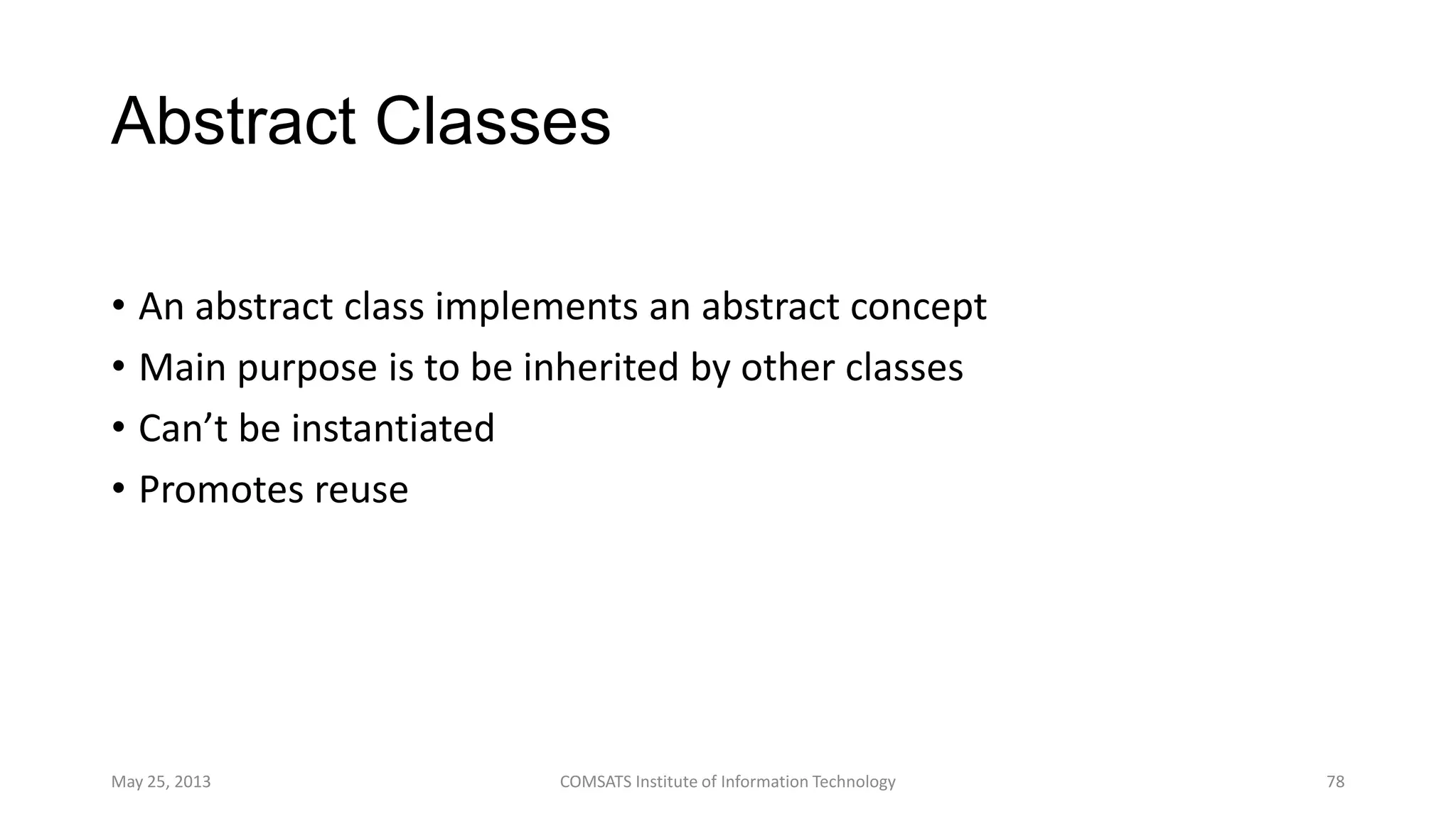 Abstract Classes

• An abstract class implements an abstract concept
• Main purpose is to be inherited by other classes
• Can’t be instantiated
• Promotes reuse

May 25, 2013
COMSATS Institute of Information Technology
78